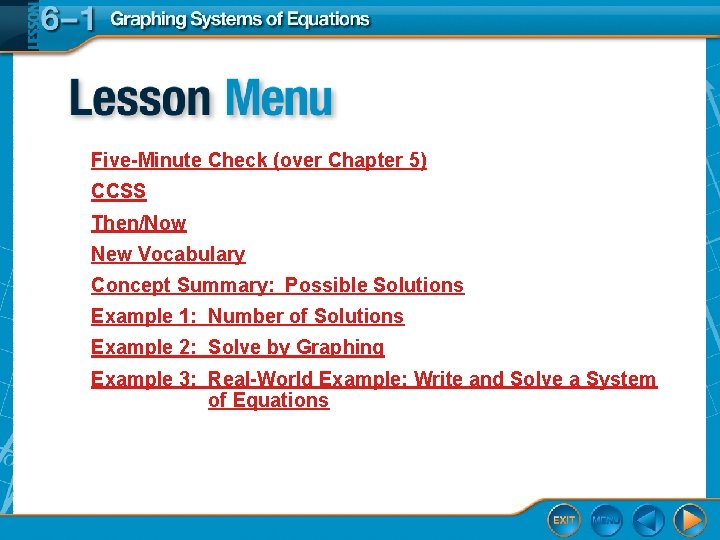 LESSON 6–1 Graphing Systems of Equations

Lesson Menu

Five-Minute Check (over Chapter 5)

CCSS

Then/Now

New Vocabulary

Concept Summary: Possible Solutions

Example 1: Number of Solutions

Example 2: Solve by Graphing

Example 3: Real-World Example: Write and Solve a System of Equations

EXIT MENU